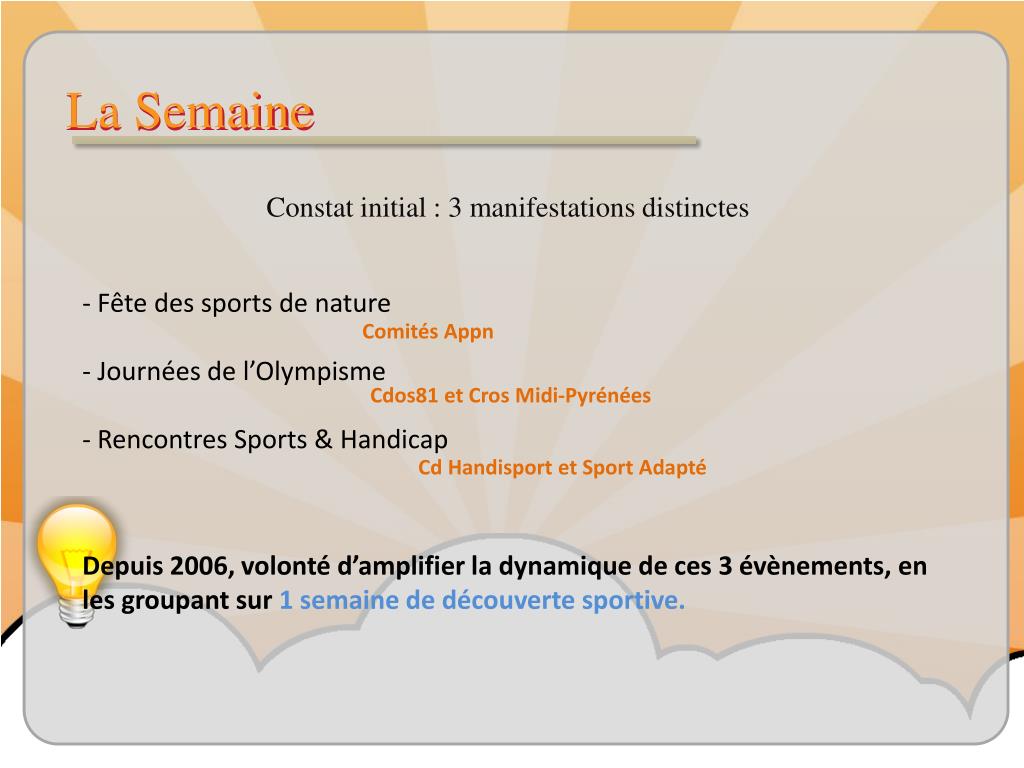 La Semaine

Constat initial : 3 manifestations distinctes

- Fête des sports de nature
Comités Appn

- Journées de l’Olympisme
Cdos81 et Cros Midi-Pyrénées

- Rencontres Sports & Handicap
Cd Handisport et Sport Adapté

Depuis 2006, volonté d’amplifier la dynamique de ces 3 évènements, en les groupant sur 1 semaine de découverte sportive.